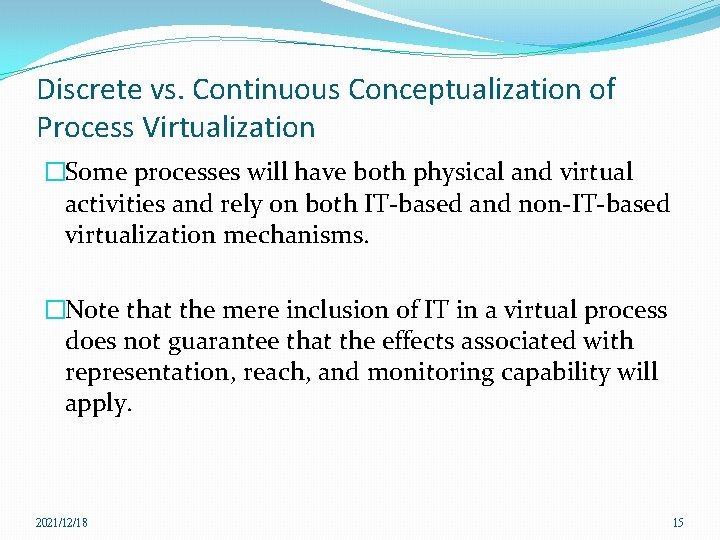 Discrete vs. Continuous Conceptualization of Process Virtualization

□Some processes will have both physical and virtual activities and rely on both IT-based and non-IT-based virtualization mechanisms.

□Note that the mere inclusion of IT in a virtual process does not guarantee that the effects associated with representation, reach, and monitoring capability will apply.

2021/12/18

15